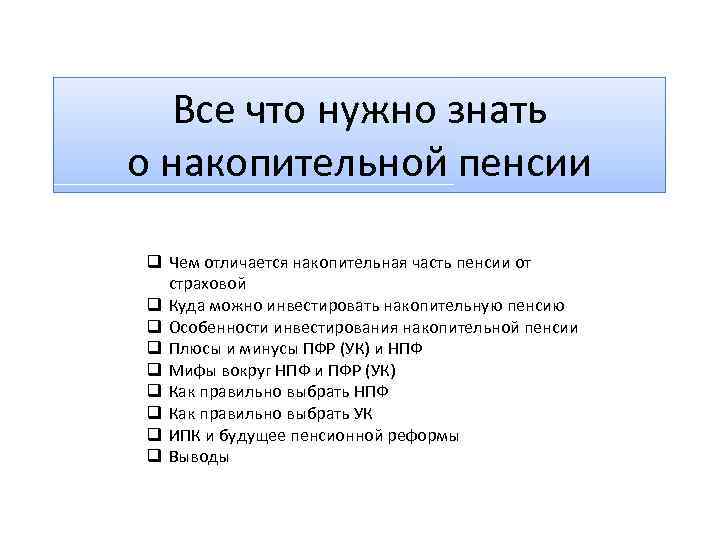 Все что нужно знать о накопительной пенсии

❑ Чем отличается накопительная часть пенсии от страховой
❑ Куда можно инвестировать накопительную пенсию
❑ Особенности инвестирования накопительной пенсии
❑ Плюсы и минусы ПФР (УК) и НПФ
❑ Мифы вокруг НПФ и ПФР (УК)
❑ Как правильно выбрать НПФ
❑ Как правильно выбрать УК
❑ ИПК и будущее пенсионной реформы
❑ Выводы